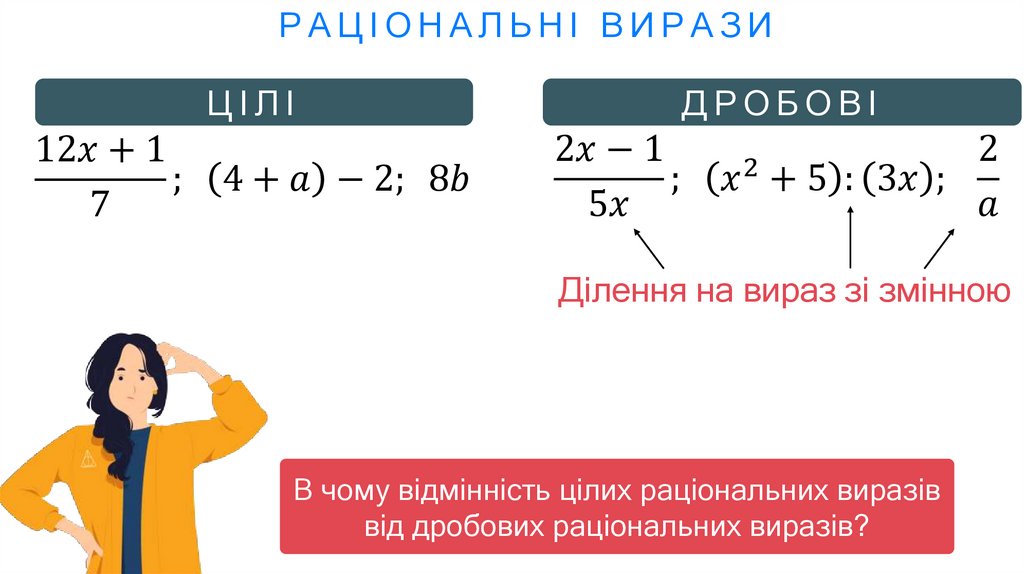 РАЦІОНАЛЬНІ ВИРАЗИ

ЦІЛІ

$\frac{12x+1}{7}$; $(4+a)-2$; $8b$

ДРОБОВІ

$\frac{2x-1}{5x}$; $(x^2+5):(3x)$; $\frac{2}{a}$

Ділення на вираз зі змінною

В чому відмінність цілих раціональних виразів від дробових раціональних виразів?